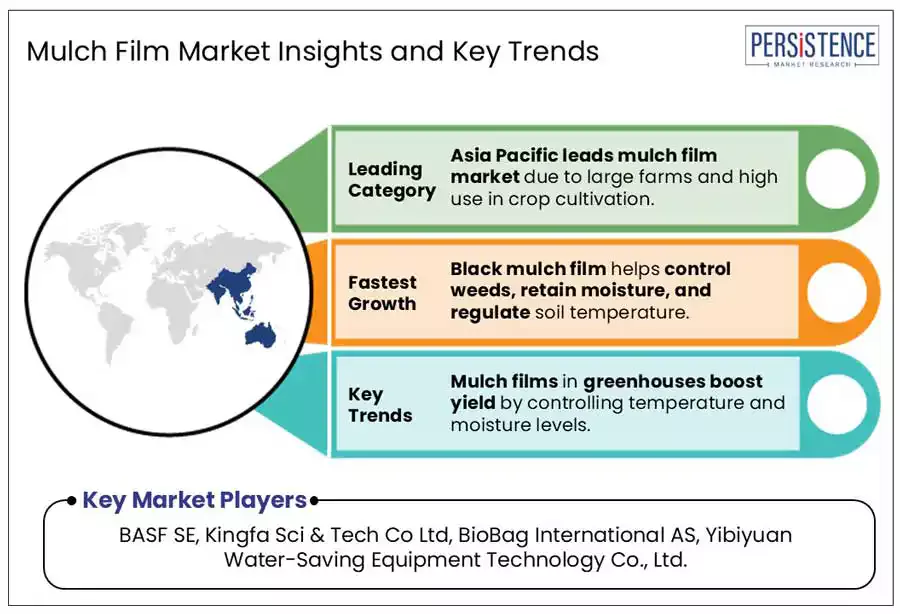 Mulch Film Market Insights and Key Trends

PERSISTENCE
MARKET RESEARCH

Leading Category

Asia Pacific leads mulch film market due to large farms and high use in crop cultivation.

Fastest Growth

Black mulch film helps control weeds, retain moisture, and regulate soil temperature.

Key Trends

Mulch films in greenhouses boost yield by controlling temperature and moisture levels.

Key Market Players

BASF SE, Kingfa Sci & Tech Co Ltd, BioBag International AS, Yibiyuan Water-Saving Equipment Technology Co., Ltd.